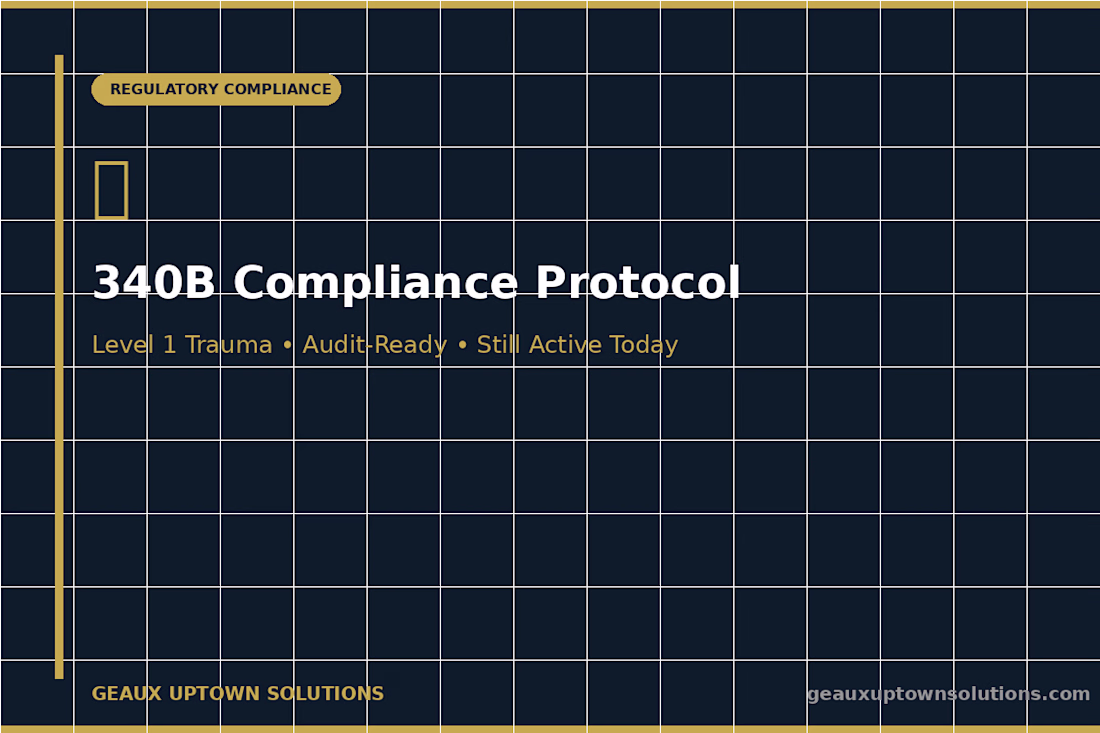 REGULATORY COMPLIANCE

340B Compliance Protocol

Level 1 Trauma • Audit-Ready • Still Active Today

GEAUX UPTOWN SOLUTIONS

geauxuptownsolutions.com